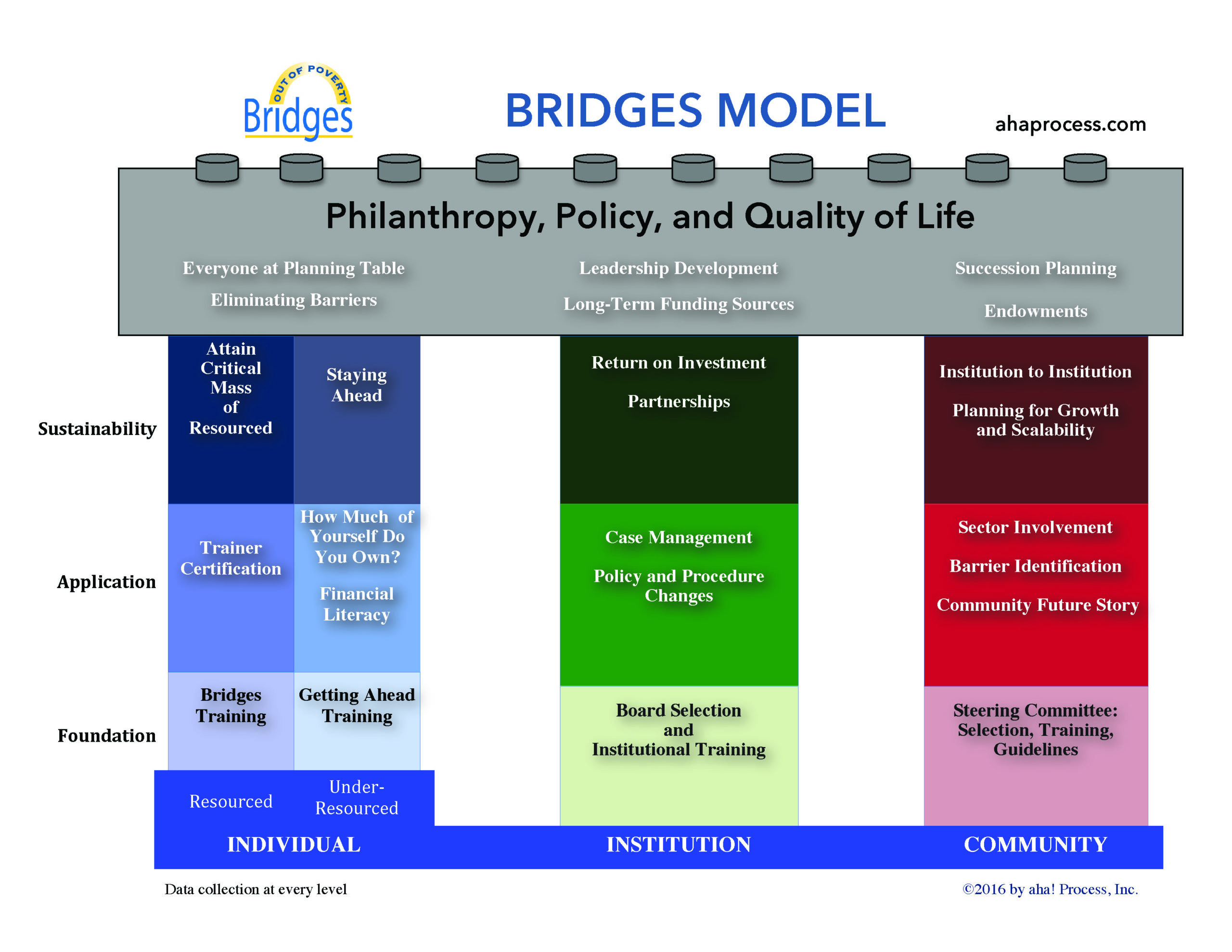 OUT OF POVERTY
Bridges

BRIDGES MODEL

ahaprocess.com

Philanthropy, Policy, and Quality of Life

Everyone at Planning Table
Eliminating Barriers

Leadership Development
Long-Term Funding Sources

Succession Planning
Endowments

Sustainability

Attain Critical Mass of Resourced

Staying Ahead

Return on Investment

Partnerships

Institution to Institution

Planning for Growth and Scalability

Application

Trainer Certification

How Much of Yourself Do You Own?

Financial Literacy

Case Management

Policy and Procedure Changes

Sector Involvement

Barrier Identification

Community Future Story

Foundation

Bridges Training

Getting Ahead Training

Board Selection and Institutional Training

Steering Committee: Selection, Training, Guidelines

Resourced

Under-Resourced

INDIVIDUAL

INSTITUTION

COMMUNITY

Data collection at every level

©2016 by aha! Process, Inc.